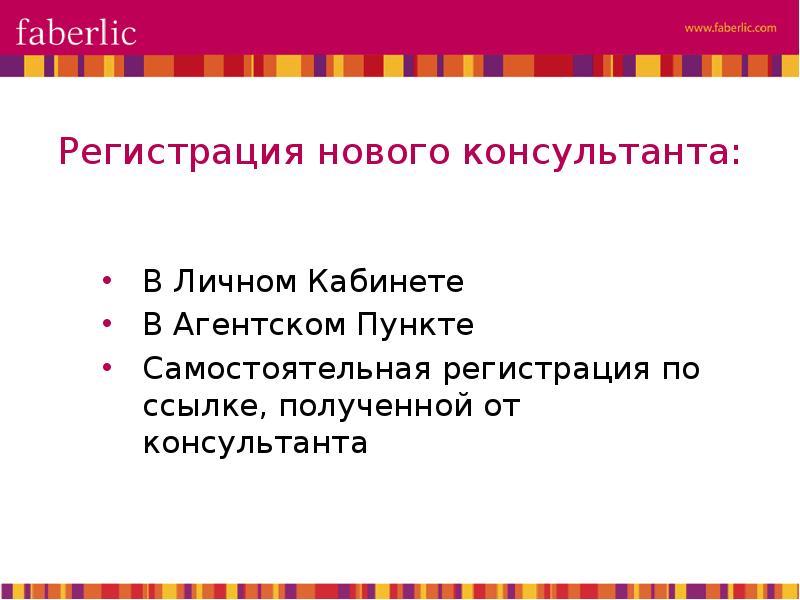 faberlic

www.faberlic.com

Регистрация нового консультанта:

• В Личном Кабинете
• В Агентском Пункте
• Самостоятельная регистрация по ссылке, полученной от консультанта